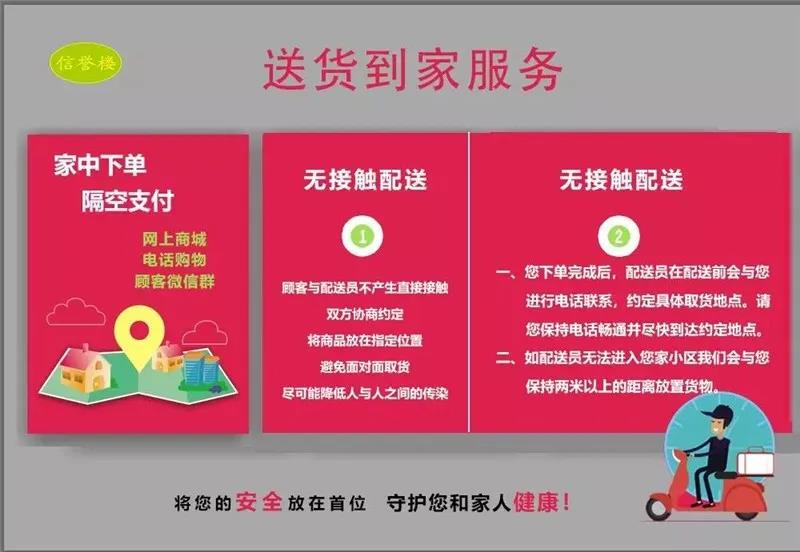 信誉楼

送货到家服务

家中下单
隔空支付

网上商城
电话购物
顾客微信群

无接触配送

1

顾客与配送员不产生直接接触
双方协商约定
将商品放在指定位置
避免面对面取货
尽可能降低人与人之间的传染

无接触配送

2

一、您下单完成后，配送员在配送前会与您进行电话联系，约定具体取货地点。请您保持电话畅通并尽快到达约定地点。
二、如配送员无法进入您家小区我们会与您保持两米以上的距离放置货物。

将您的安全放在首位 守护您和家人健康！